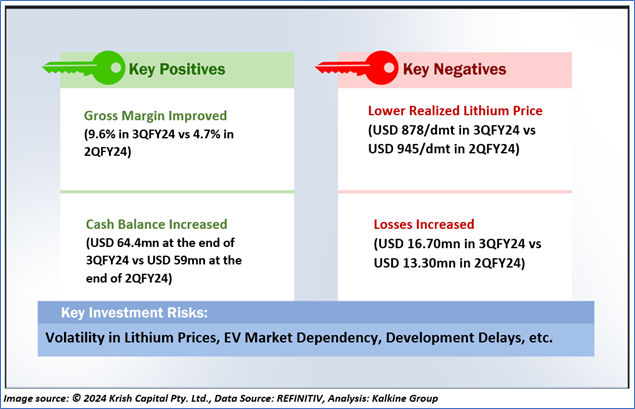 Key Positives

Gross Margin Improved
(9.6% in 3QFY24 vs 4.7% in 2QFY24)

Cash Balance Increased
(USD 64.4mn at the end of 3QFY24 vs USD 59mn at the end of 2QFY24)

Key Negatives

Lower Realized Lithium Price
(USD 878/dmt in 3QFY24 vs USD 945/dmt in 2QFY24)

Losses Increased
(USD 16.70mn in 3QFY24 vs USD 13.30mn in 2QFY24)

Key Investment Risks:

Volatility in Lithium Prices, EV Market Dependency, Development Delays, etc.

Image source: © 2024 Krish Capital Pty. Ltd., Data Source: REFINITIV, Analysis: Kalkine Group